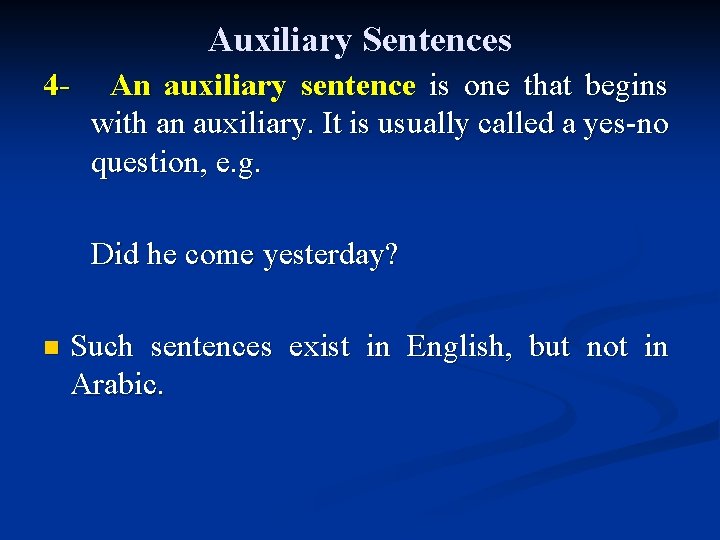 Auxiliary Sentences

4- An auxiliary sentence is one that begins with an auxiliary. It is usually called a yes-no question, e.g.

Did he come yesterday?

Such sentences exist in English, but not in Arabic.